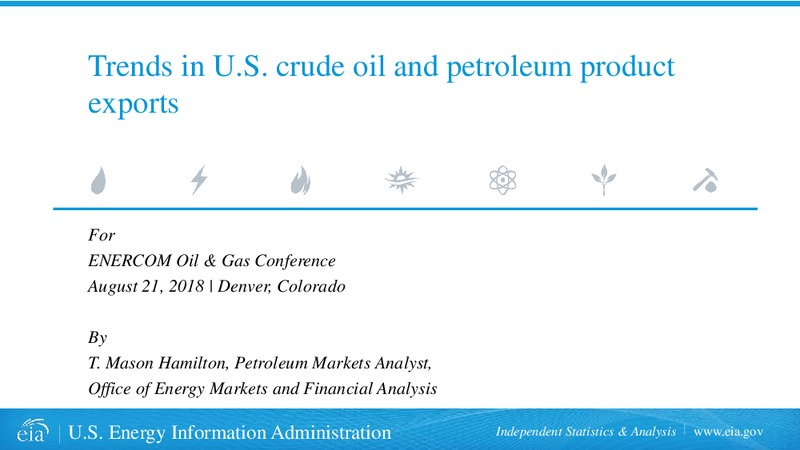 Trends in U.S. crude oil and petroleum product exports

For
ENERCOM Oil & Gas Conference
August 21, 2018 | Denver, Colorado

By
T. Mason Hamilton, Petroleum Markets Analyst,
Office of Energy Markets and Financial Analysis

eia | U.S. Energy Information Administration

Independent Statistics & Analysis | www.eia.gov